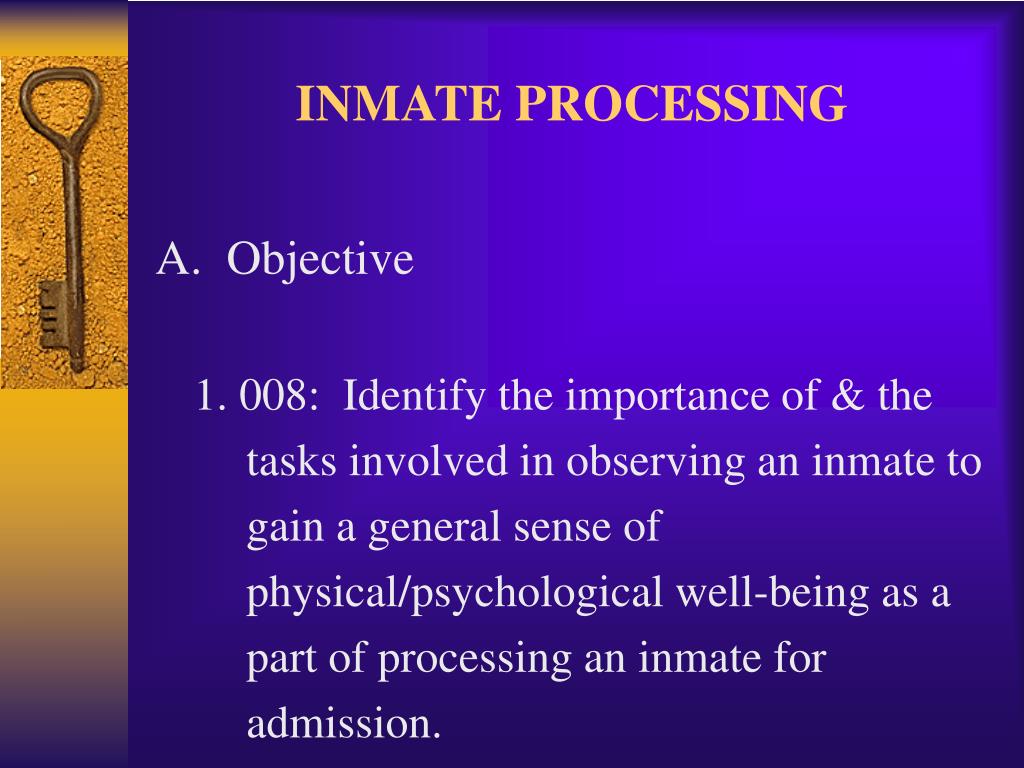 INMATE PROCESSING

A. Objective

1. 008: Identify the importance of & the tasks involved in observing an inmate to gain a general sense of physical/psychological well-being as a part of processing an inmate for admission.